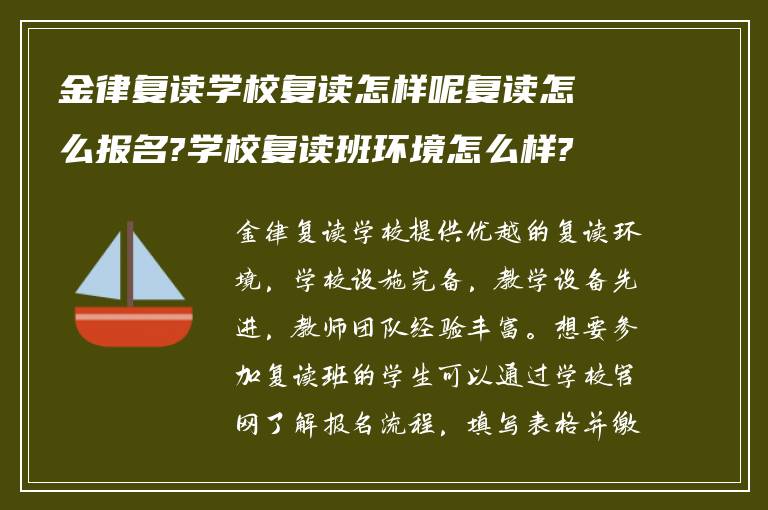 金律复读学校复读怎样呢复读怎么报名?学校复读班环境怎么样?

金律复读学校提供优越的复读环境，学校设施完备，教学设备先进，教师团队经验丰富。想要参加复读班的学生可以通过学校官网了解报名流程，填写表格并缴